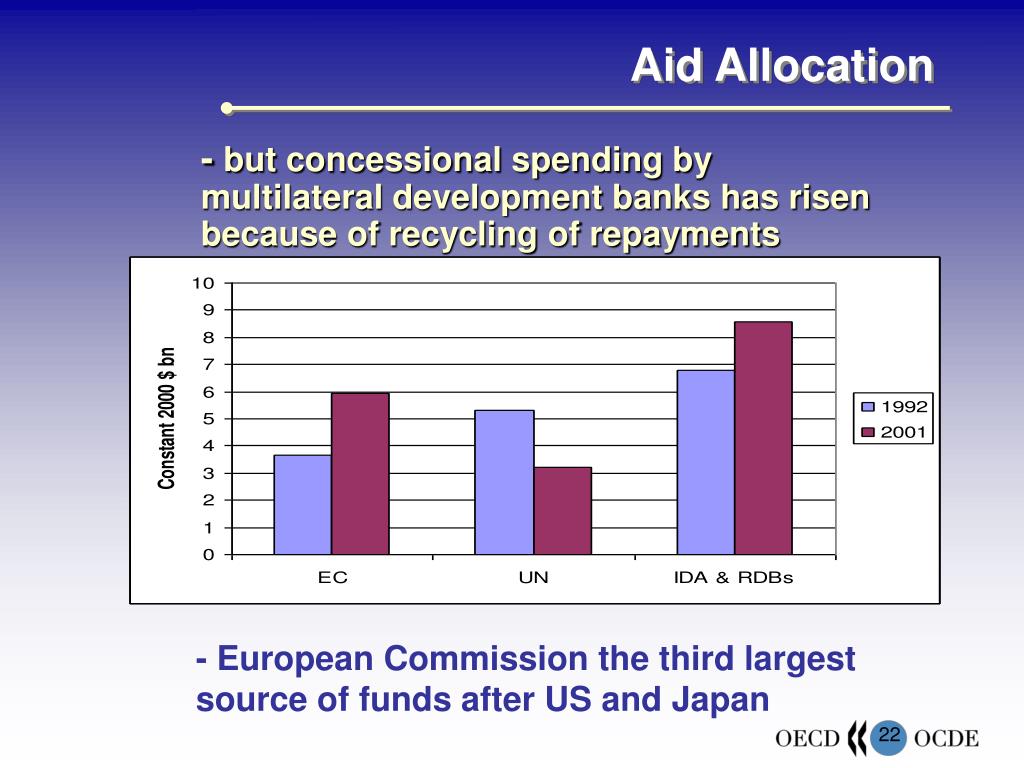 Aid Allocation

- but concessional spending by multilateral development banks has risen because of recycling of repayments

Constant 2000 $ bn

10
9
8
7
6
5
4
3
2
1
0

EC
UN
IDA & RDBs

1992
2001

- European Commission the third largest source of funds after US and Japan

OECD 22 OCDE